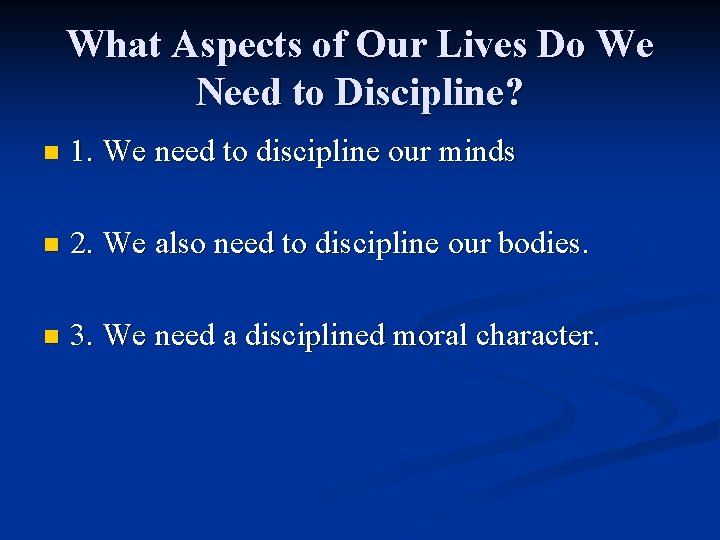 What Aspects of Our Lives Do We Need to Discipline?

1. We need to discipline our minds

2. We also need to discipline our bodies.

3. We need a disciplined moral character.